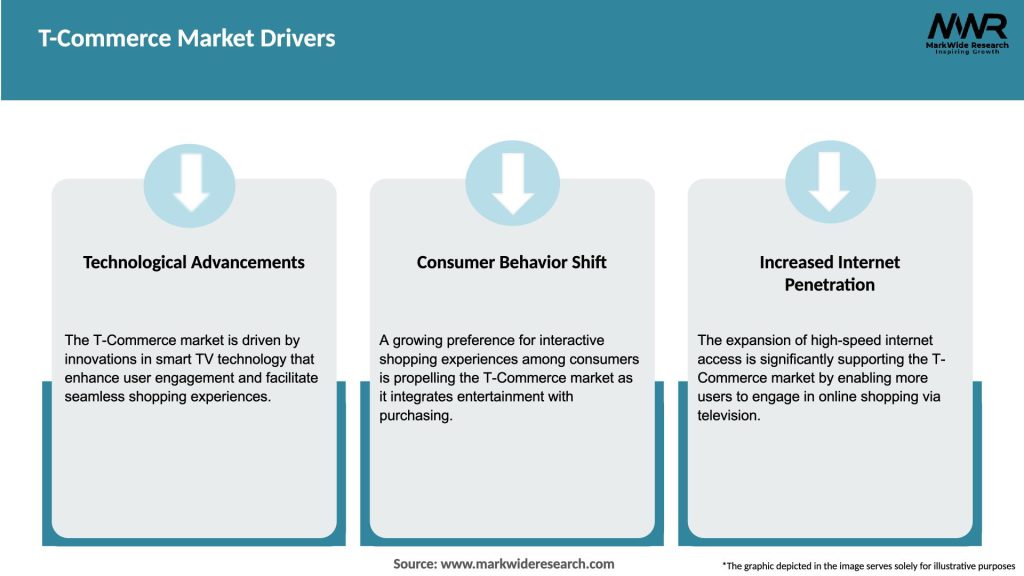 T-Commerce Market Drivers

MWR
MarkWide Research
Inspiring Growth

Technological Advancements

The T-Commerce market is driven by innovations in smart TV technology that enhance user engagement and facilitate seamless shopping experiences.

Consumer Behavior Shift

A growing preference for interactive shopping experiences among consumers is propelling the T-Commerce market as it integrates entertainment with purchasing.

Increased Internet Penetration

The expansion of high-speed internet access is significantly supporting the T-Commerce market by enabling more users to engage in online shopping via television.

Source: www.markwideresearch.com

*The graphic depicted in the image serves solely for illustrative purposes